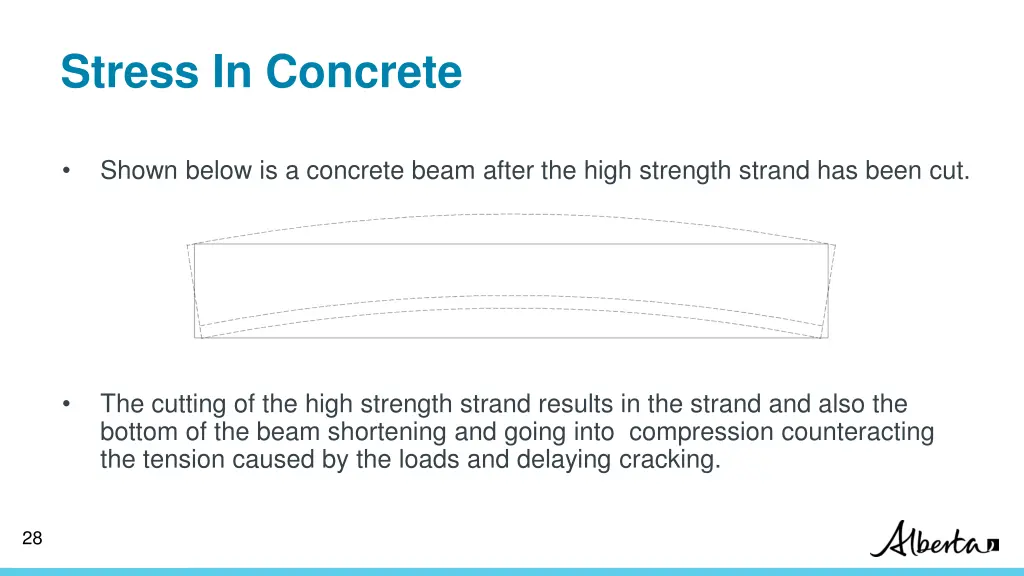 Stress In Concrete

• Shown below is a concrete beam after the high strength strand has been cut.

• The cutting of the high strength strand results in the strand and also the bottom of the beam shortening and going into compression counteracting the tension caused by the loads and delaying cracking.

28

Alberta